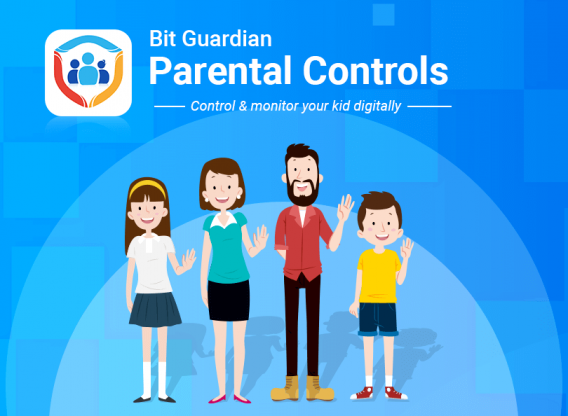 Bit Guardian
Parental Controls
Control & monitor your kid digitally